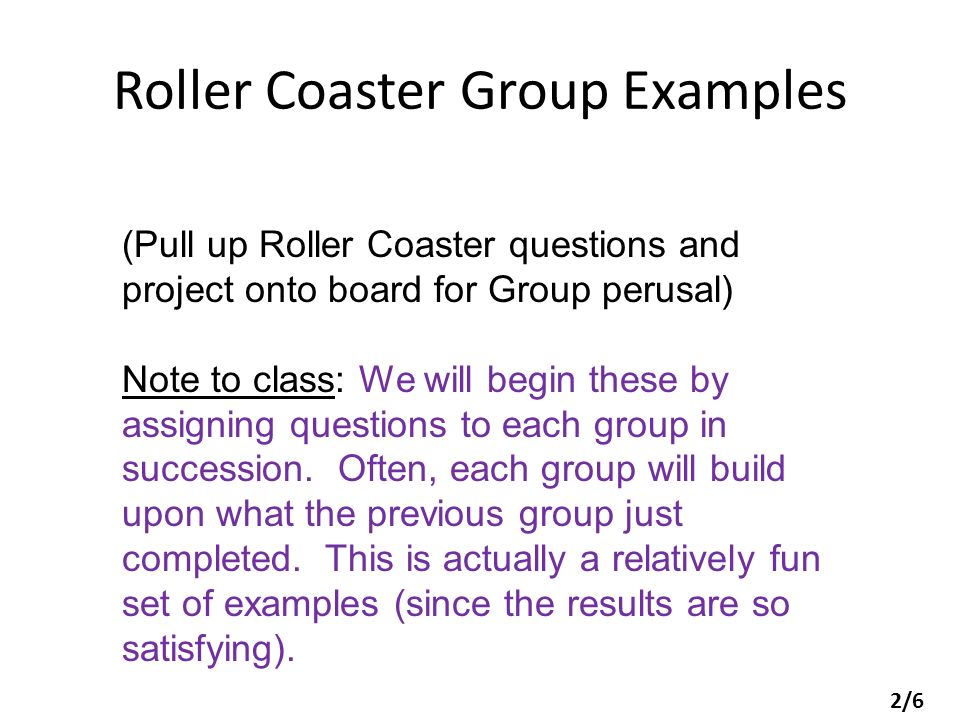 Roller Coaster Group Examples

(Pull up Roller Coaster questions and project onto board for Group perusal)

Note to class: We will begin these by assigning questions to each group in succession. Often, each group will build upon what the previous group just completed. This is actually a relatively fun set of examples (since the results are so satisfying).

2/6